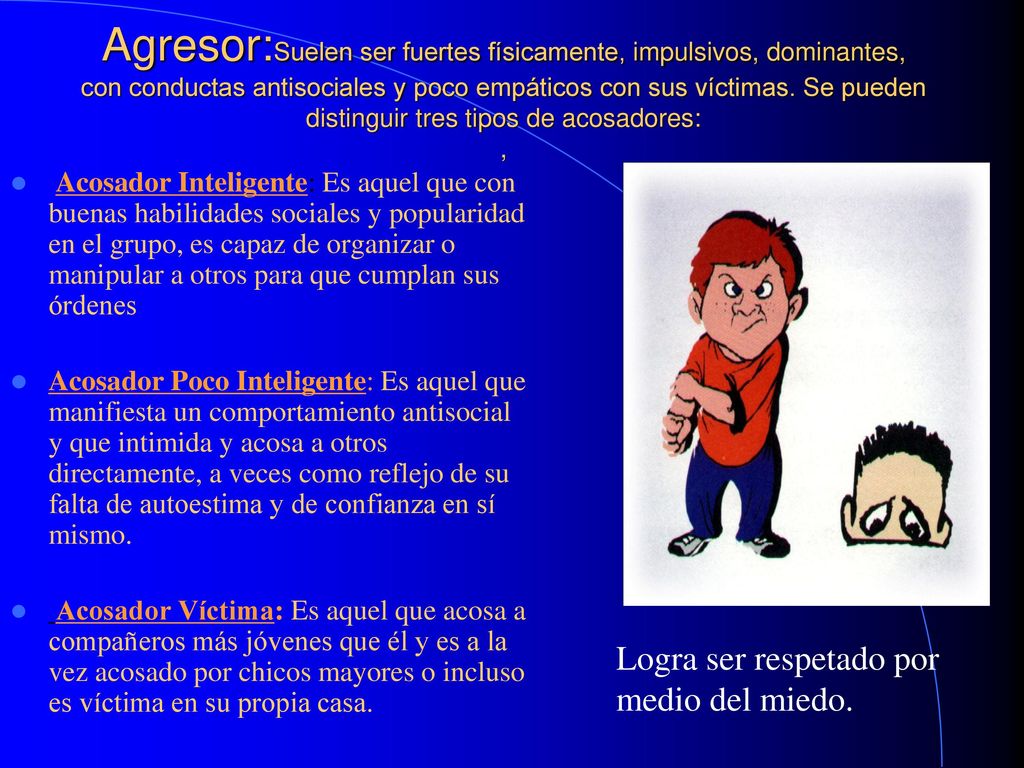 Agresor:Suelen ser fuertes físicamente, impulsivos, dominantes, con conductas antisociales y poco empáticos con sus víctimas. Se pueden distinguir tres tipos de acosadores:
,

- Acosador Inteligente: Es aquel que con buenas habilidades sociales y popularidad en el grupo, es capaz de organizar o manipular a otros para que cumplan sus órdenes

- Acosador Poco Inteligente: Es aquel que manifiesta un comportamiento antisocial y que intimida y acosa a otros directamente, a veces como reflejo de su falta de autoestima y de confianza en sí mismo.

- Acosador Víctima: Es aquel que acosa a compañeros más jóvenes que él y es a la vez acosado por chicos mayores o incluso es víctima en su propia casa.

Logra ser respetado por medio del miedo.